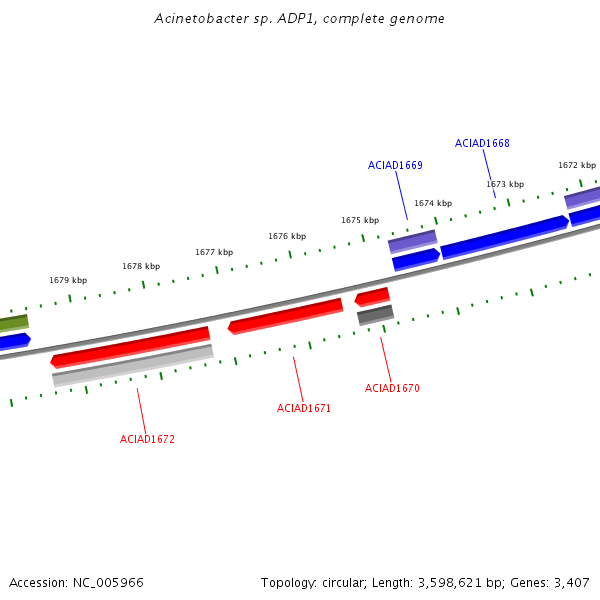 Acinetobacter sp. ADP1, complete genome

ACIAD1668

ACIAD1669

1672 kbp

1673 kbp

1674 kbp

1675 kbp

1676 kbp

1677 kbp

1678 kbp

1679 kbp

ACIAD1670

ACIAD1671

ACIAD1672

Accession: NC_005966

Topology: circular; Length: 3,598,621 bp; Genes: 3,407